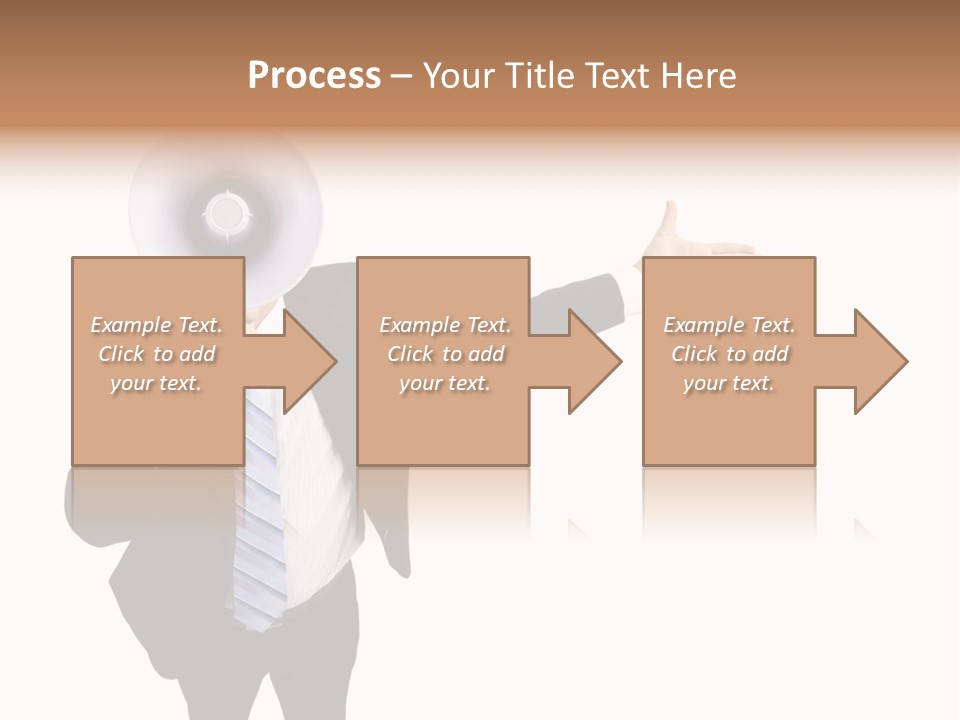 Process – Your Title Text Here

Example Text. Click to add your text.

Example Text. Click to add your text.

Example Text. Click to add your text.